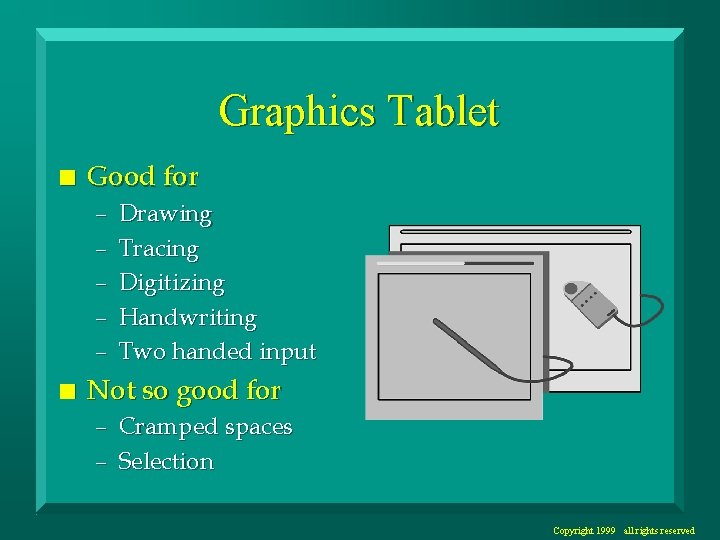 Graphics Tablet

■ Good for
– Drawing
– Tracing
– Digitizing
– Handwriting
– Two handed input

■ Not so good for
– Cramped spaces
– Selection

Copyright 1999 all rights reserved